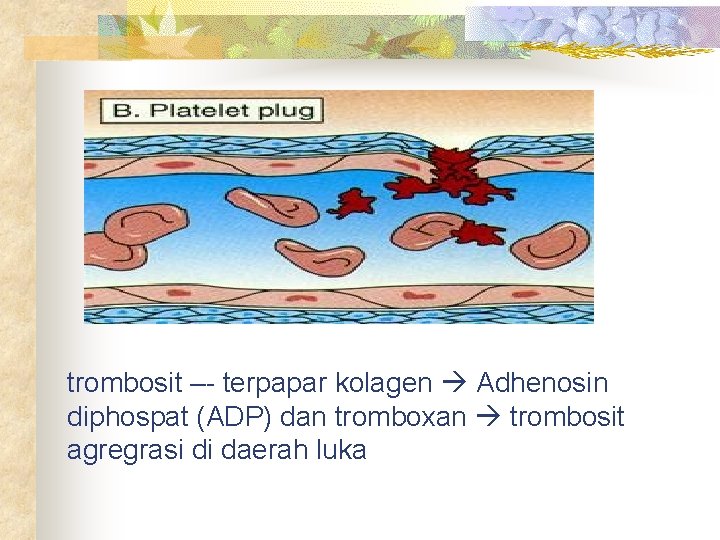 B. Platelet plug

trombosit –- terpapar kolagen → Adhenosin diphospat (ADP) dan tromboxan → trombosit agregrasi di daerah luka